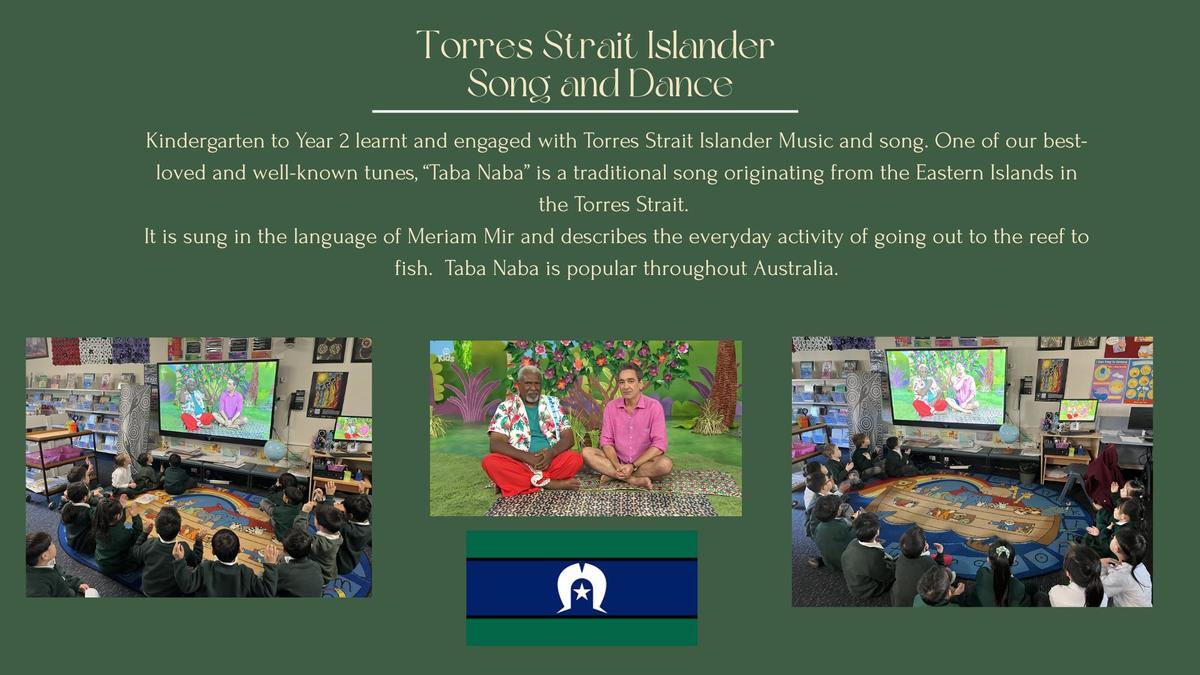 Torres Strait Islander Song and Dance

Kindergarten to Year 2 learnt and engaged with Torres Strait Islander Music and song. One of our best-loved and well-known tunes, “Taba Naba” is a traditional song originating from the Eastern Islands in the Torres Strait.
It is sung in the language of Meriam Mir and describes the everyday activity of going out to the reef to fish.  Taba Naba is popular throughout Australia.

Kids